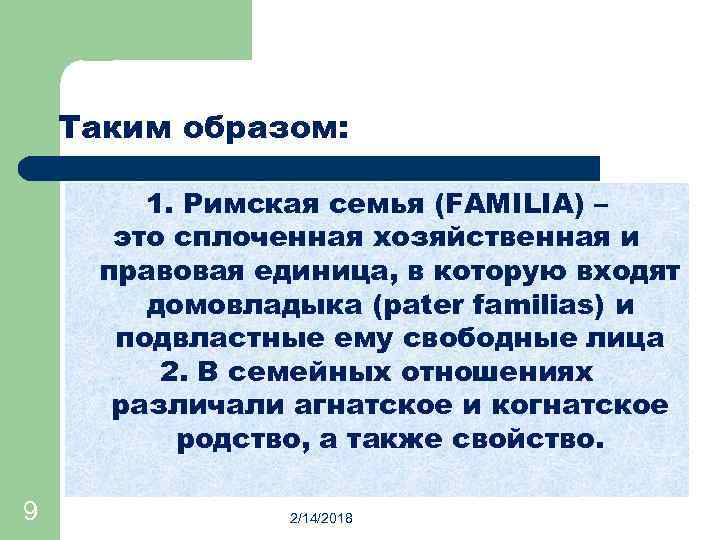 Таким образом:

1. Римская семья (FAMILIA) – это сплоченная хозяйственная и правовая единица, в которую входят домовладыка (pater familias) и подвластные ему свободные лица
2. В семейных отношениях различали агнатское и когнатское родство, а также свойство.

9

2/14/2018